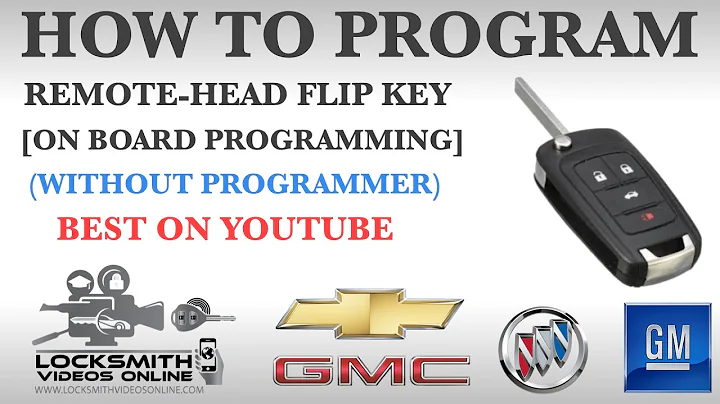 HOW TO PROGRAM
REMOTE-HEAD FLIP KEY
[ON BOARD PROGRAMMING]
(WITHOUT PROGRAMMER)
BEST ON YOUTUBE

LOCKSMITH VIDEOS ONLINE
WWW.LOCKSMITHVIDEOSONLINE.COM

GMC

GM